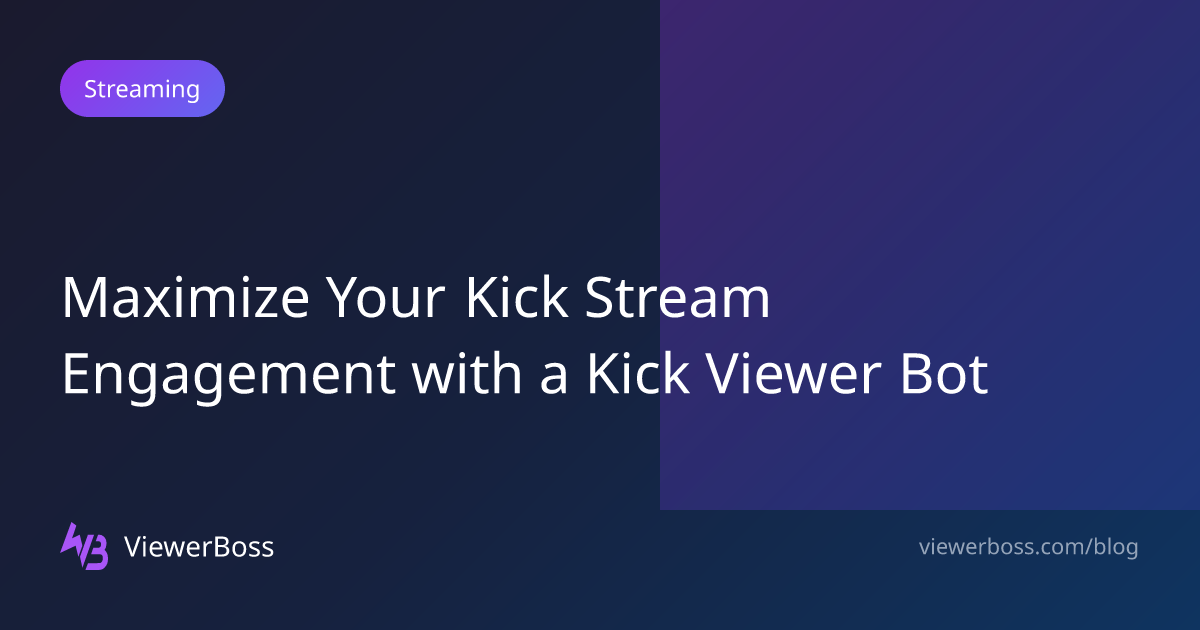 Streaming

Maximize Your Kick Stream Engagement with a Kick Viewer Bot

ViewerBoss

viewerboss.com/blog